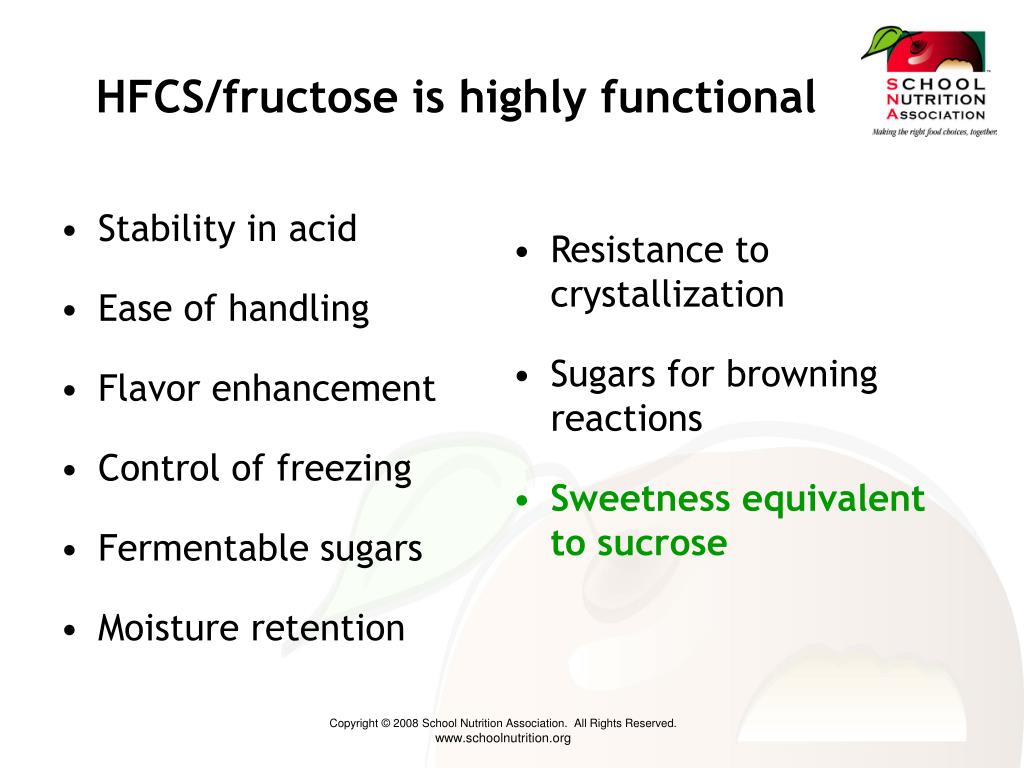 HFCS/fructose is highly functional

SCHOOL NUTRITION ASSOCIATION
Making the right food choices, together.

• Stability in acid
• Ease of handling
• Flavor enhancement
• Control of freezing
• Fermentable sugars
• Moisture retention

• Resistance to crystallization
• Sugars for browning reactions
• Sweetness equivalent to sucrose

Copyright © 2008 School Nutrition Association. All Rights Reserved.
www.schoolnutrition.org